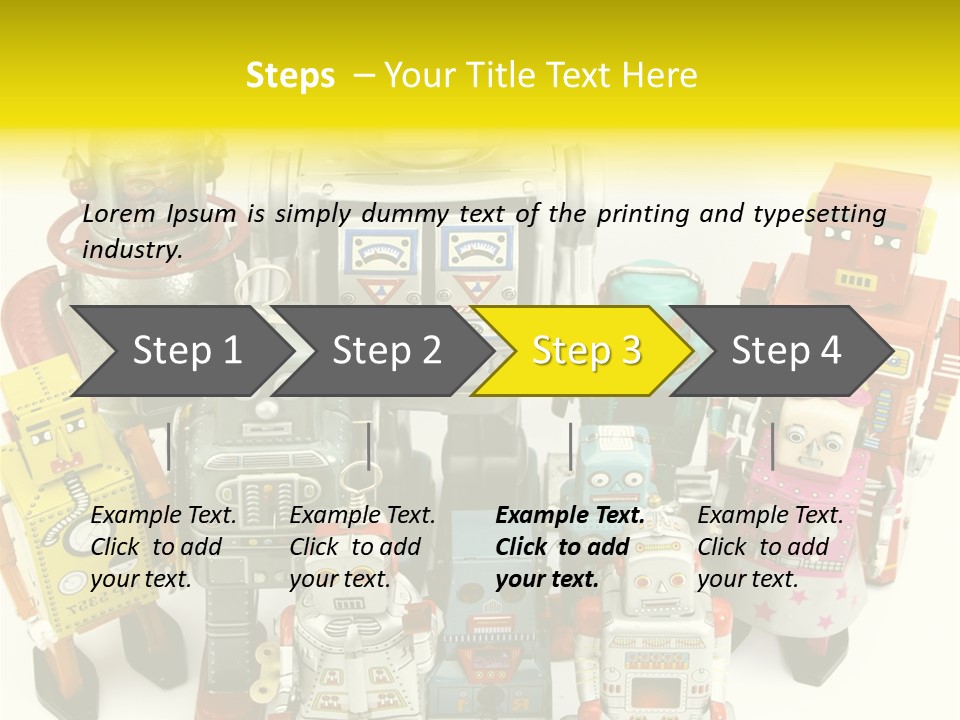 Steps – Your Title Text Here

Lorem Ipsum is simply dummy text of the printing and typesetting industry.

Step 1

Step 2

Step 3

Step 4

Example Text. Click to add your text.

Example Text. Click to add your text.

Example Text. Click to add your text.

Example Text. Click to add your text.